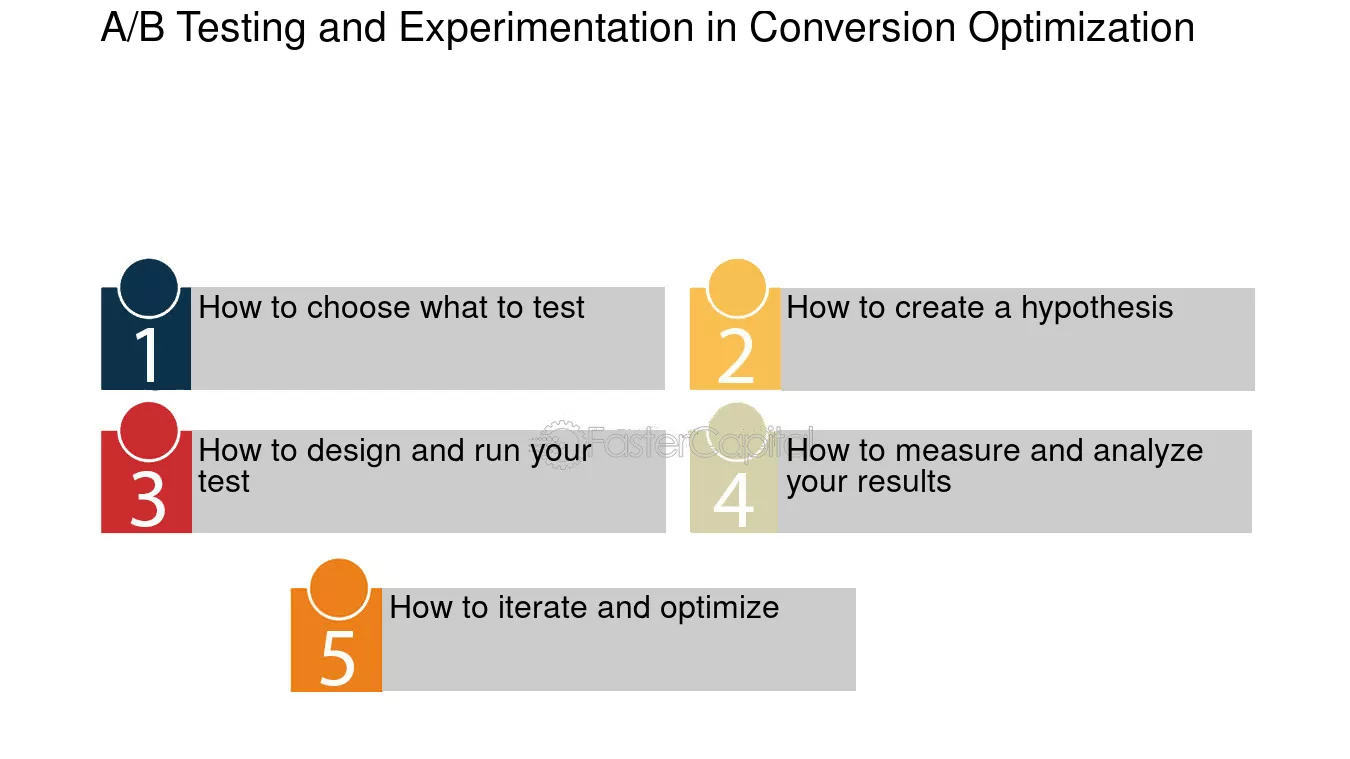 A/B Testing and Experimentation in Conversion Optimization

1
How to choose what to test

2
How to create a hypothesis

3
How to design and run your test

4
How to measure and analyze your results

5
How to iterate and optimize

FasterCapital